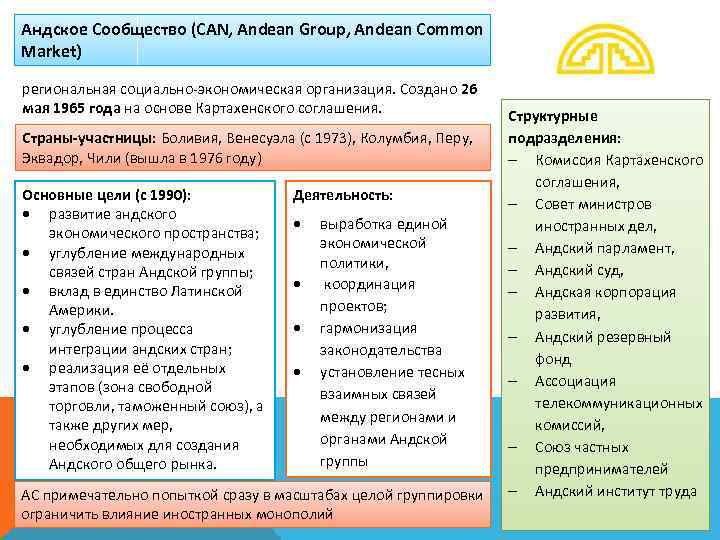 Андское Сообщество (CAN, Andean Group, Andean Common Market)

региональная социально-экономическая организация. Создано 26 мая 1965 года на основе Картахенского соглашения.

Страны-участницы: Боливия, Венесуэла (с 1973), Колумбия, Перу, Эквадор, Чили (вышла в 1976 году)

Основные цели (с 1990):
• развитие андского экономического пространства;
• углубление международных связей стран Андской группы;
• вклад в единство Латинской Америки.
• углубление процесса интеграции андских стран;
• реализация её отдельных этапов (зона свободной торговли, таможенный союз), а также других мер, необходимых для создания Андского общего рынка.

Деятельность:
• выработка единой экономической политики,
• координация проектов;
• гармонизация законодательства
• установление тесных взаимных связей между регионами и органами Андской группы

АС примечательно попыткой сразу в масштабах целой группировки ограничить влияние иностранных монополий

Структурные подразделения:
– Комиссия Картахенского соглашения,
– Совет министров иностранных дел,
– Андский парламент,
– Андский суд,
– Андская корпорация развития,
– Андский резервный фонд
– Ассоциация телекоммуникационных комиссий,
– Союз частных предпринимателей
– Андский институт труда